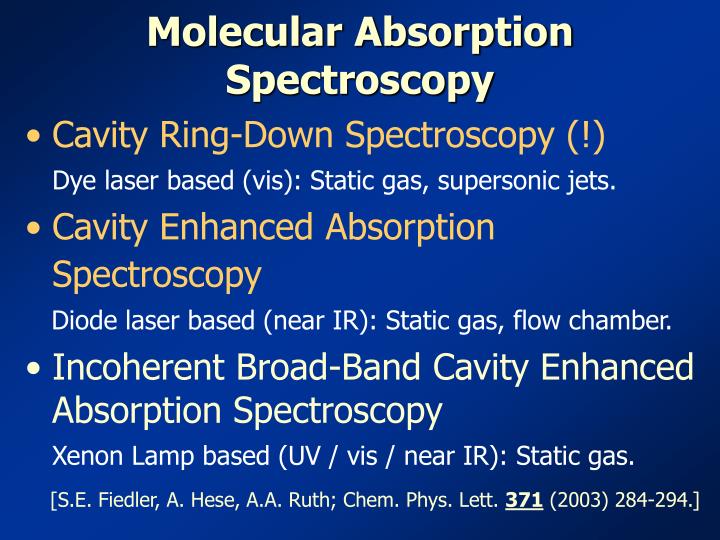 Molecular Absorption Spectroscopy

• Cavity Ring-Down Spectroscopy (!)

Dye laser based (vis): Static gas, supersonic jets.

• Cavity Enhanced Absorption Spectroscopy

Diode laser based (near IR): Static gas, flow chamber.

• Incoherent Broad-Band Cavity Enhanced Absorption Spectroscopy

Xenon Lamp based (UV / vis / near IR): Static gas.

[S.E. Fiedler, A. Hese, A.A. Ruth; Chem. Phys. Lett. 371 (2003) 284-294.]